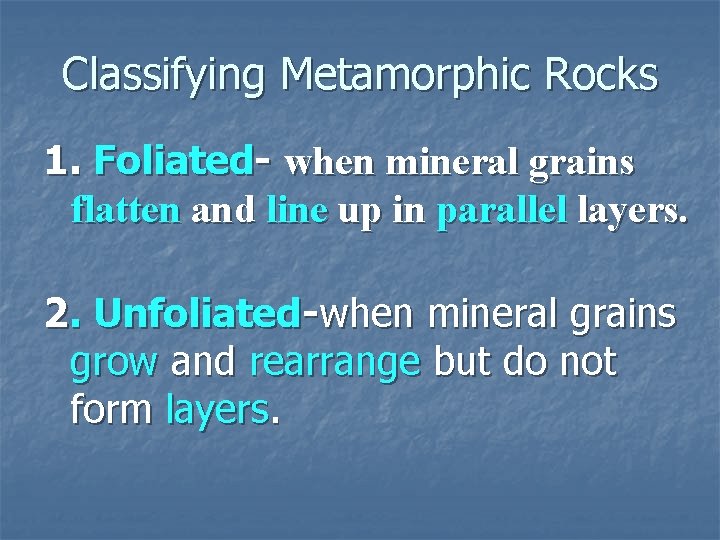 Classifying Metamorphic Rocks

1. Foliated- when mineral grains flatten and line up in parallel layers.

2. Unfoliated-when mineral grains grow and rearrange but do not form layers.